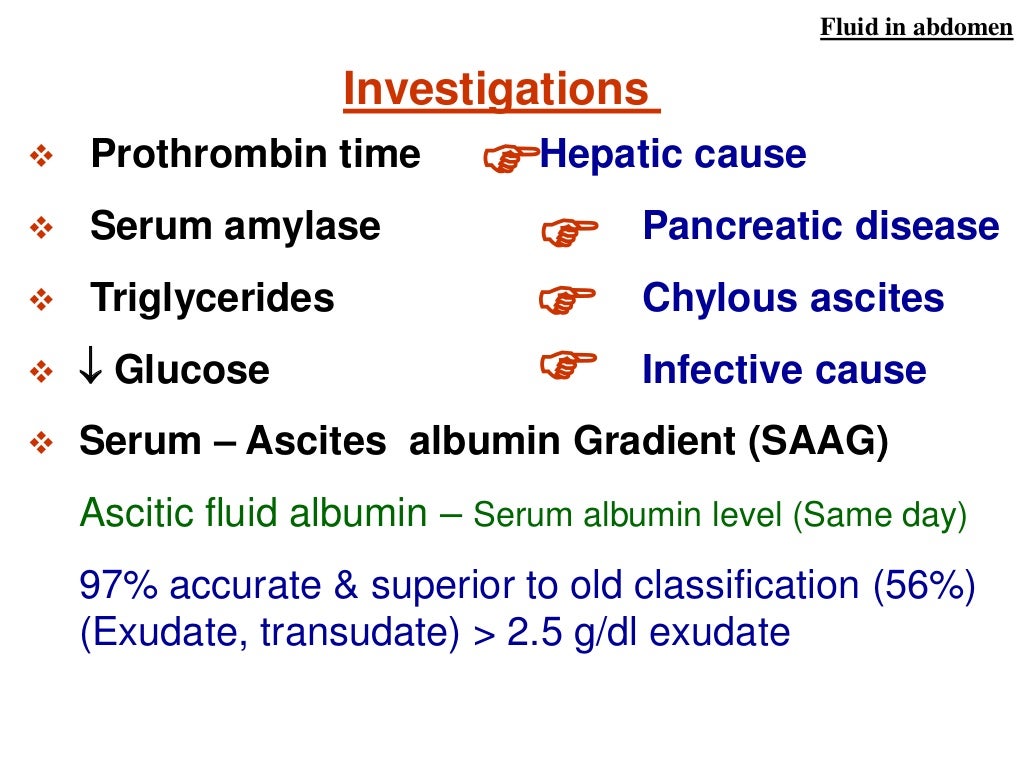 Fluid in abdomen

Investigations

❖ Prothrombin time ☞ Hepatic cause

❖ Serum amylase ☞ Pancreatic disease

❖ Triglycerides ☞ Chylous ascites

❖ ↓ Glucose ☞ Infective cause

❖ Serum – Ascites albumin Gradient (SAAG)

Ascitic fluid albumin – Serum albumin level (Same day)

97% accurate & superior to old classification (56%) (Exudate, transudate) > 2.5 g/dl exudate